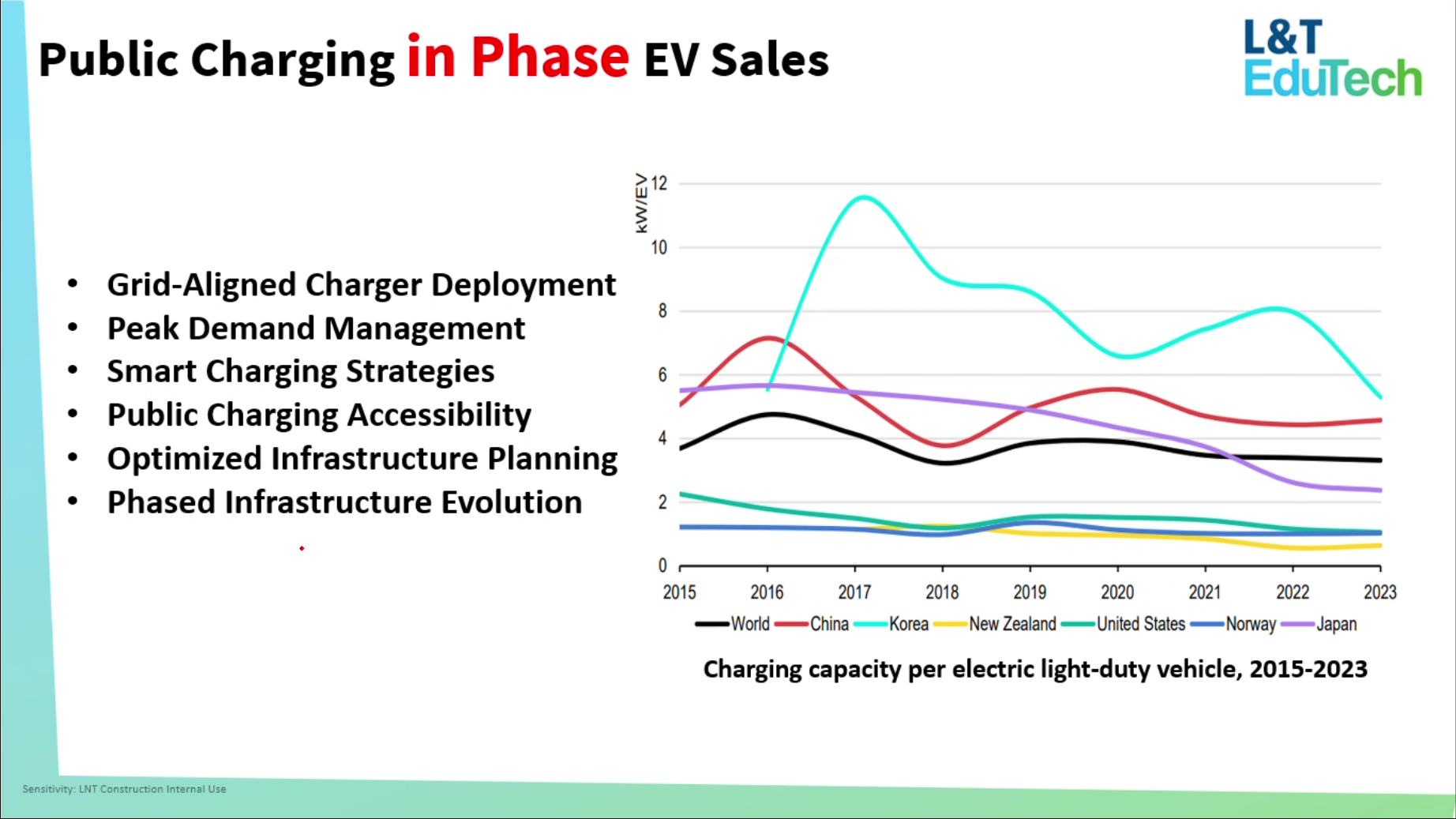 Public Charging in Phase EV Sales

L&T EduTech

• Grid-Aligned Charger Deployment
• Peak Demand Management
• Smart Charging Strategies
• Public Charging Accessibility
• Optimized Infrastructure Planning
• Phased Infrastructure Evolution

kW/EV
12
10
8
6
4
2
0
2015 2016 2017 2018 2019 2020 2021 2022 2023

World China Korea New Zealand United States Norway Japan

Charging capacity per electric light-duty vehicle, 2015-2023

Sensitivity: LNT Construction Internal Use